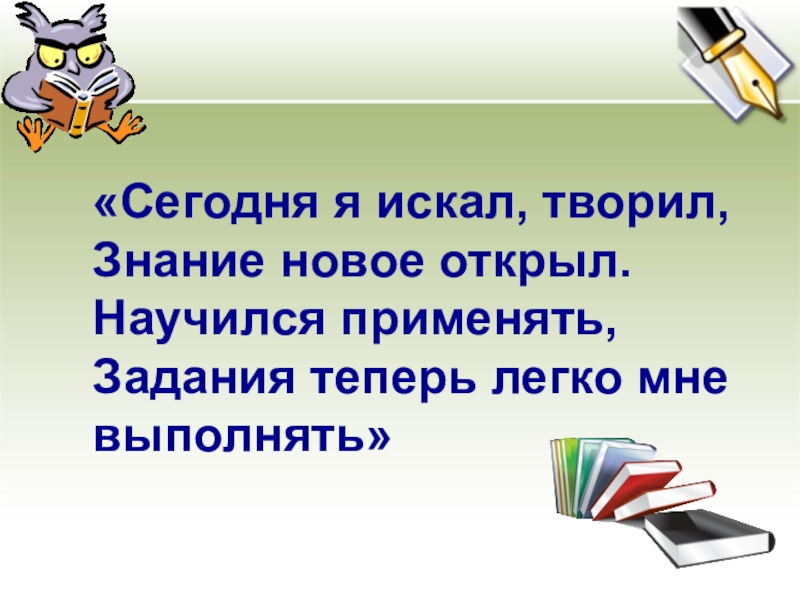 «Сегодня я искал, творил,
Знание новое открыл.
Научился применять,
Задания теперь легко мне выполнять»